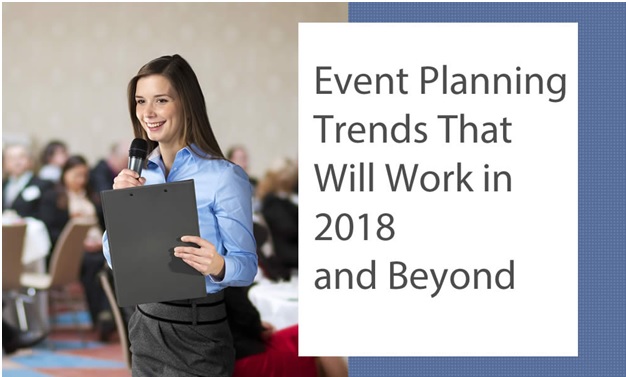 Event Planning Trends That Will Work in 2018 and Beyond